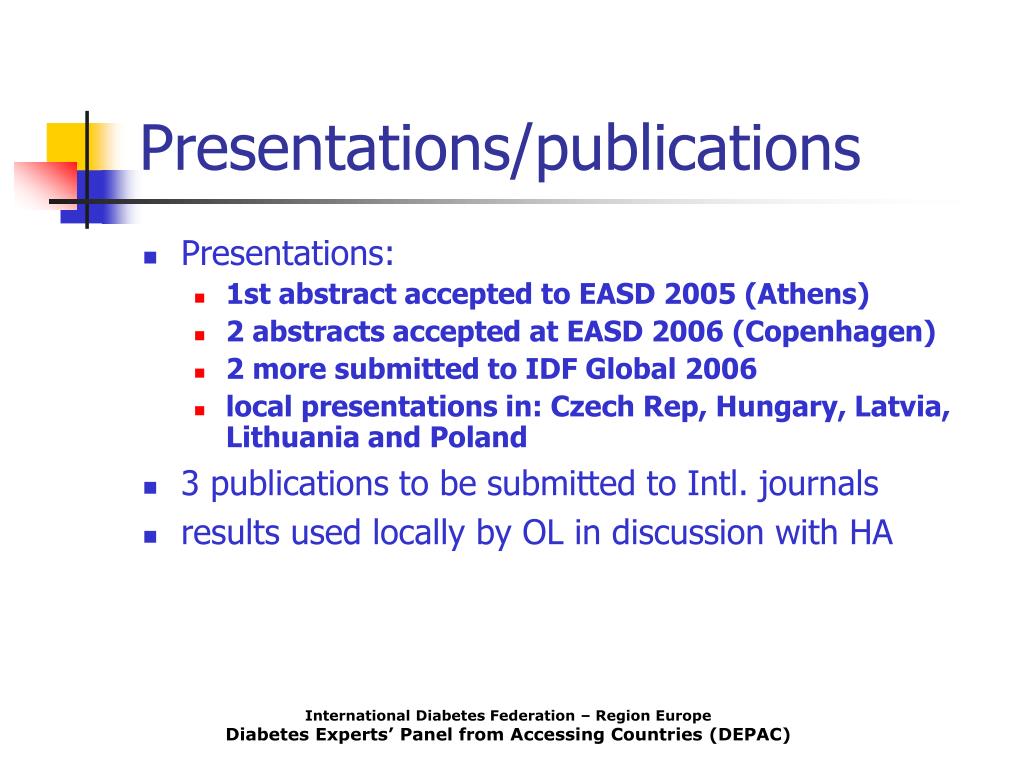 Presentations/publications

- Presentations:
  - 1st abstract accepted to EASD 2005 (Athens)
  - 2 abstracts accepted at EASD 2006 (Copenhagen)
  - 2 more submitted to IDF Global 2006
  - local presentations in: Czech Rep, Hungary, Latvia, Lithuania and Poland
- 3 publications to be submitted to Intl. journals
- results used locally by OL in discussion with HA

International Diabetes Federation – Region Europe
Diabetes Experts' Panel from Accessing Countries (DEPAC)